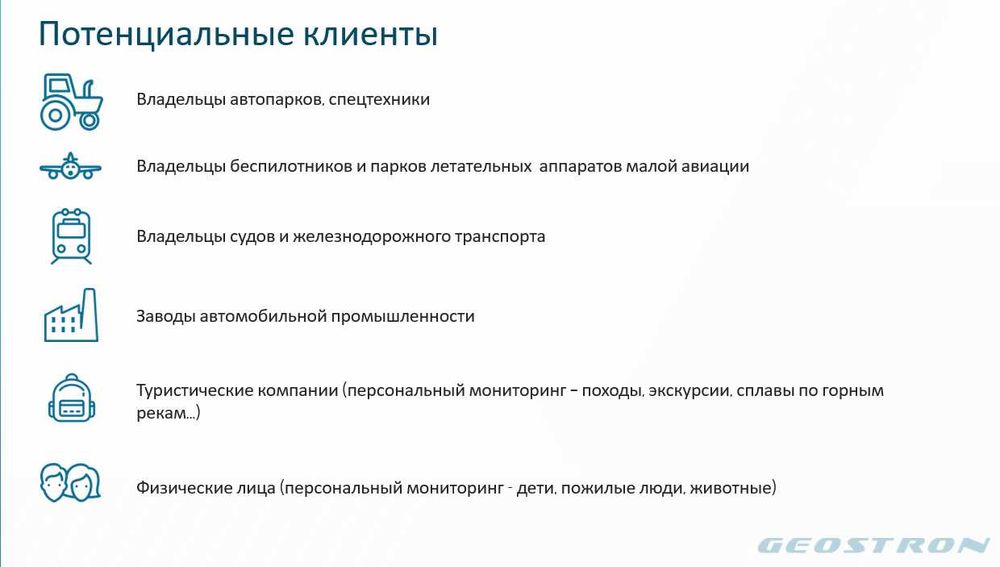 Потенциальные клиенты

Владельцы автопарков, спецтехники

Владельцы беспилотников и парков летательных аппаратов малой авиации

Владельцы судов и железнодорожного транспорта

Заводы автомобильной промышленности

Туристические компании (персональный мониторинг – походы, экскурсии, сплавы по горным рекам...)

Физические лица (персональный мониторинг - дети, пожилые люди, животные)

GEOSTRON